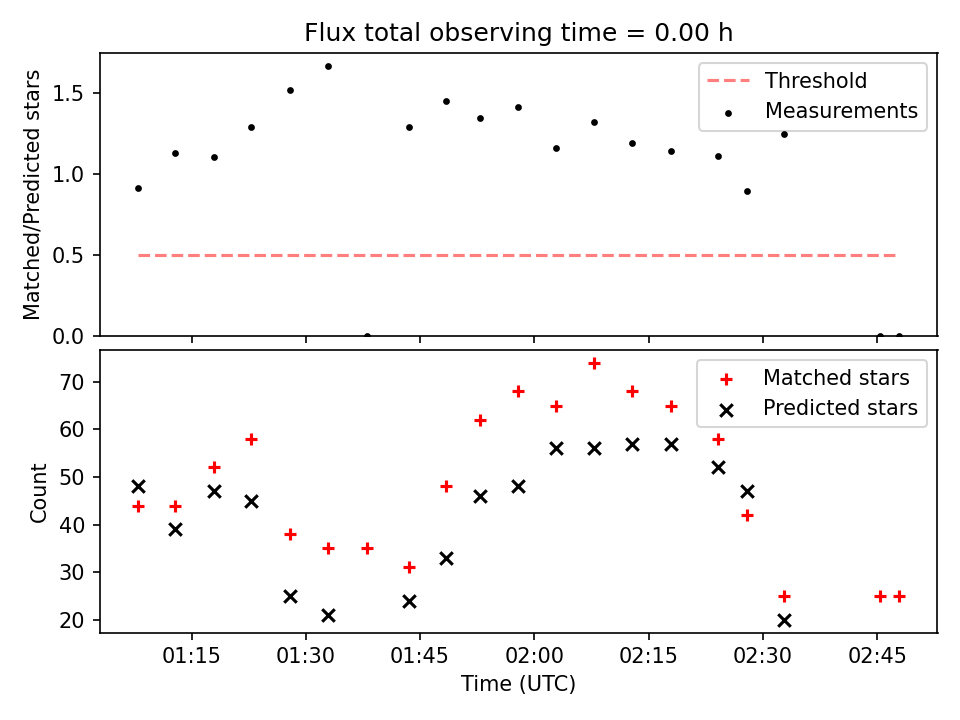 Flux total observing time = 0.00 h

Matched/Predicted stars

1.5
1.0
0.5
0.0

Threshold
Measurements

Count

70
60
50
40
30
20

Matched stars
Predicted stars

01:15
01:30
01:45
02:00
02:15
02:30
02:45

Time (UTC)